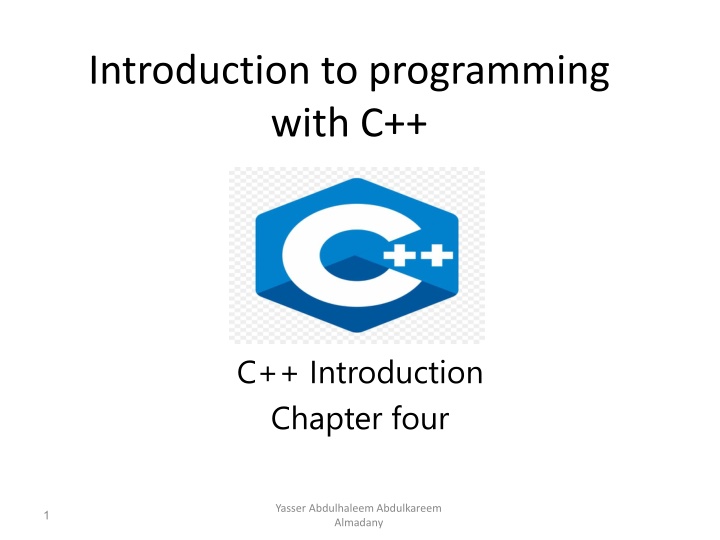 Introduction to programming with C++

C++

C++ Introduction
Chapter four

1

Yasser Abdulhaleem Abdulkareem Almadany